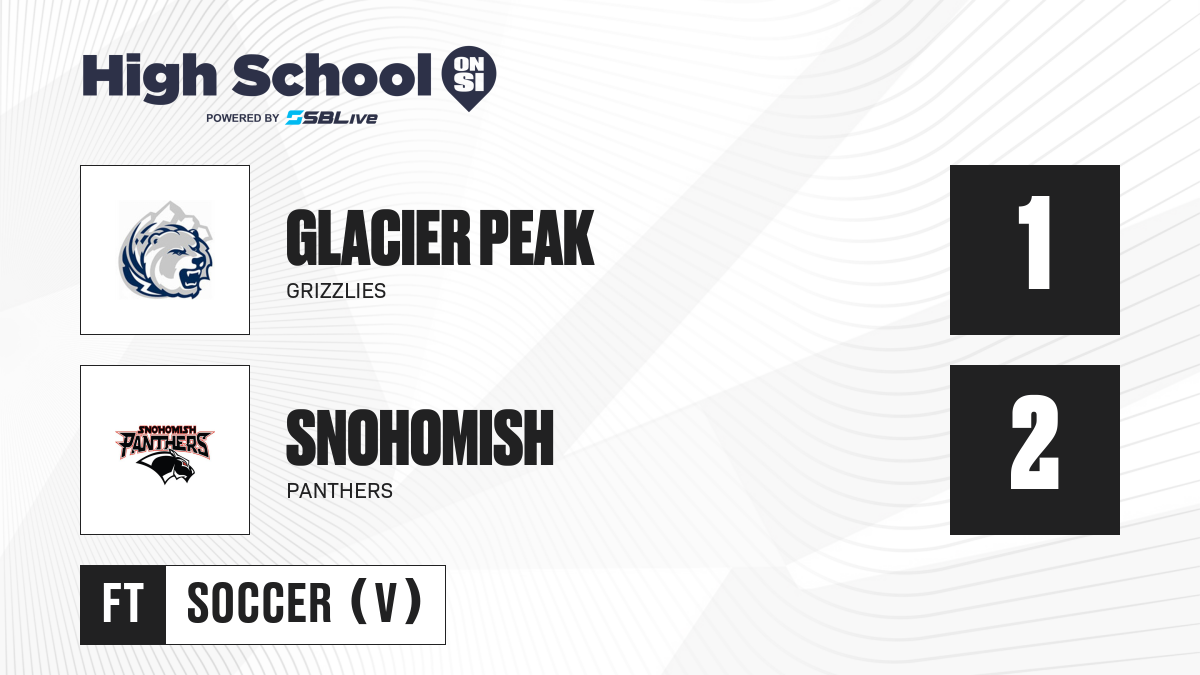 High School ON SI
POWERED BY SBLive

GLACIER PEAK
GRIZZLIES
1

SNOHOMISH PANTHERS

SNOHOMISH
PANTHERS
2

FT SOCCER (V)